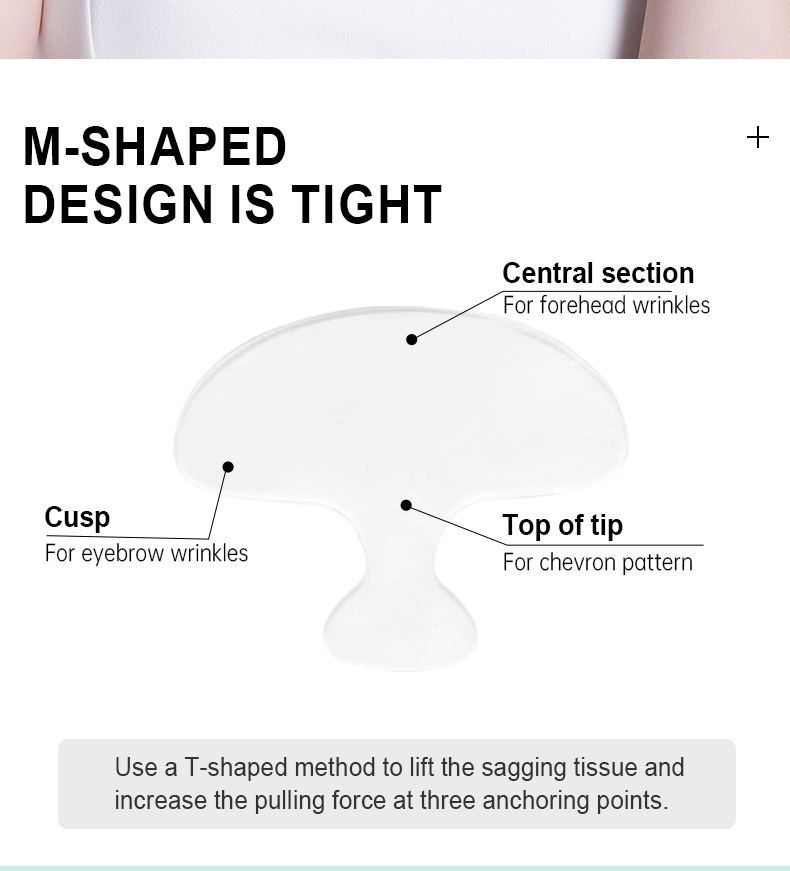 M-SHAPED DESIGN IS TIGHT

+

Central section
For forehead wrinkles

Cusp
For eyebrow wrinkles

Top of tip
For chevron pattern

Use a T-shaped method to lift the sagging tissue and increase the pulling force at three anchoring points.